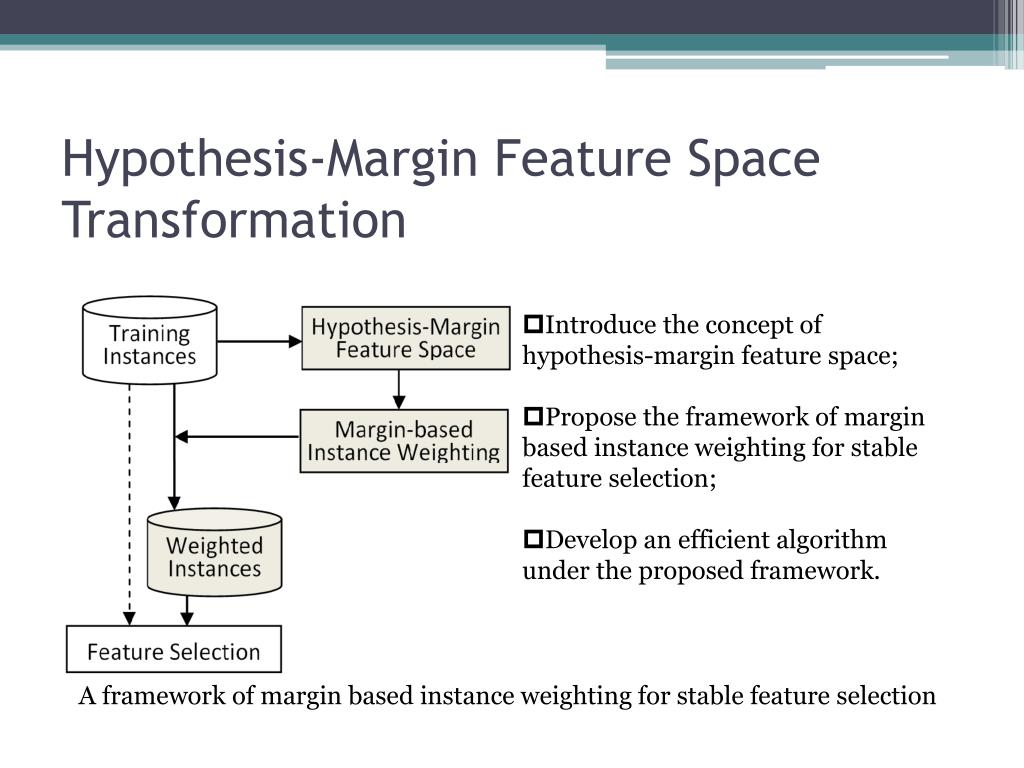 Hypothesis-Margin Feature Space Transformation

Training Instances

Hypothesis-Margin Feature Space

Margin-based Instance Weighting

Weighted Instances

Feature Selection

Introduce the concept of hypothesis-margin feature space;

Propose the framework of margin based instance weighting for stable feature selection;

Develop an efficient algorithm under the proposed framework.

A framework of margin based instance weighting for stable feature selection